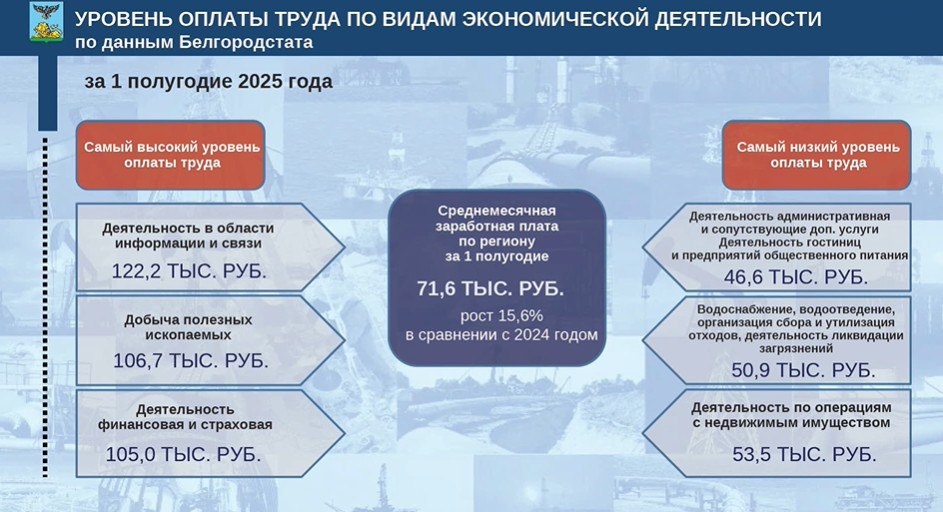 УРОВЕНЬ ОПЛАТЫ ТРУДА ПО ВИДАМ ЭКОНОМИЧЕСКОЙ ДЕЯТЕЛЬНОСТИ
по данным Белгородстата

за 1 полугодие 2025 года

Самый высокий уровень оплаты труда

Деятельность в области информации и связи
122,2 ТЫС. РУБ.

Добыча полезных ископаемых
106,7 ТЫС. РУБ.

Деятельность финансовая и страховая
105,0 ТЫС. РУБ.

Среднемесячная заработная плата по региону за 1 полугодие
71,6 ТЫС. РУБ.
рост 15,6% в сравнении с 2024 годом

Самый низкий уровень оплаты труда

Деятельность административная и сопутствующие доп. услуги
Деятельность гостиниц и предприятий общественного питания
46,6 ТЫС. РУБ.

Водоснабжение, водоотведение, организация сбора и утилизация отходов, деятельность ликвидации загрязнений
50,9 ТЫС. РУБ.

Деятельность по операциям с недвижимым имуществом
53,5 ТЫС. РУБ.